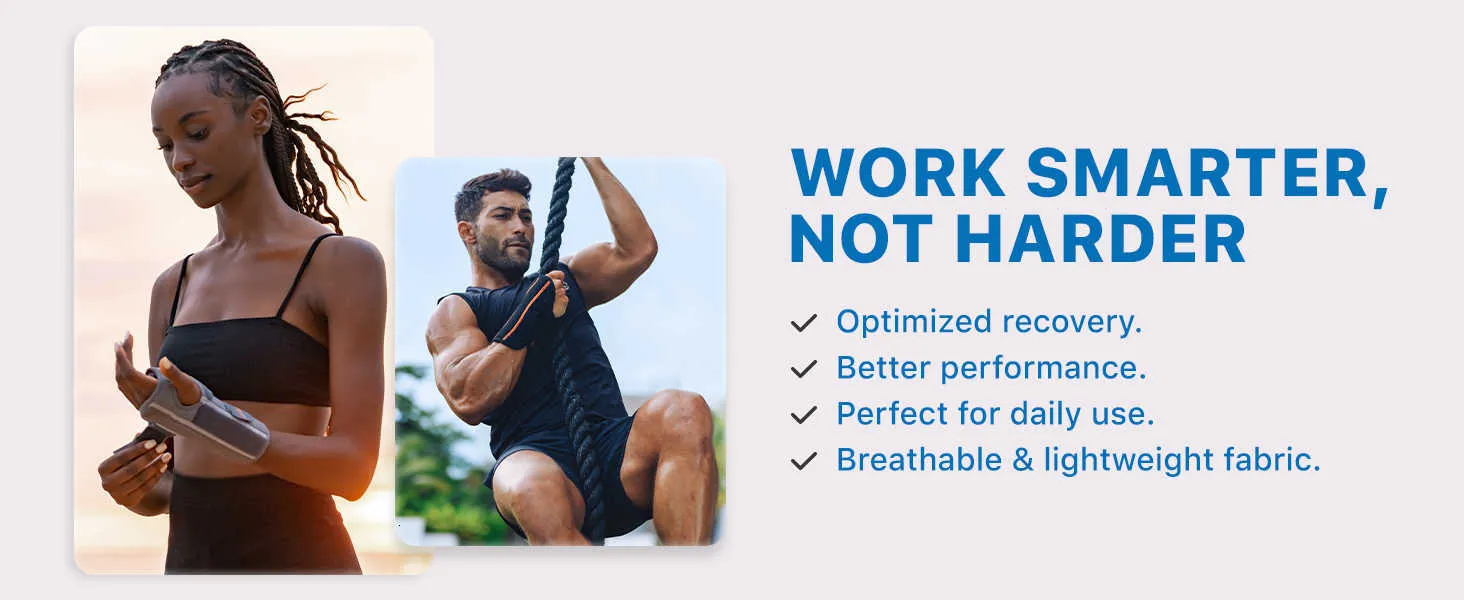 WORK SMARTER, NOT HARDER

✓ Optimized recovery.
✓ Better performance.
✓ Perfect for daily use.
✓ Breathable & lightweight fabric.